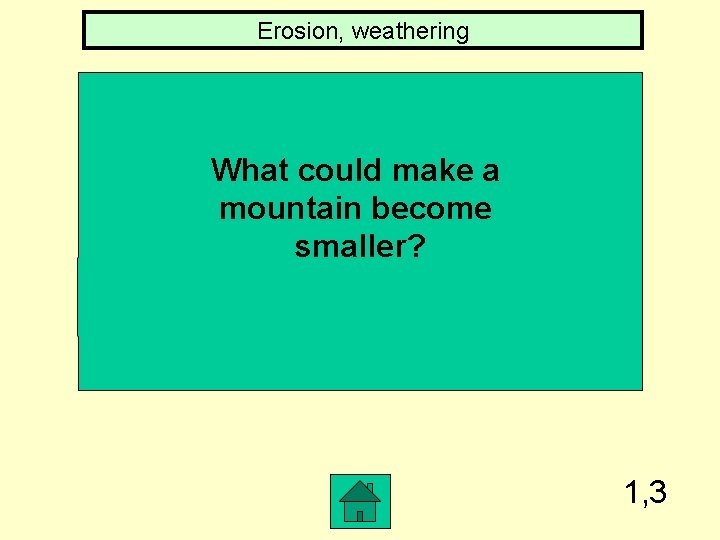 Erosion, weathering

What could make a mountain become smaller?

1,3